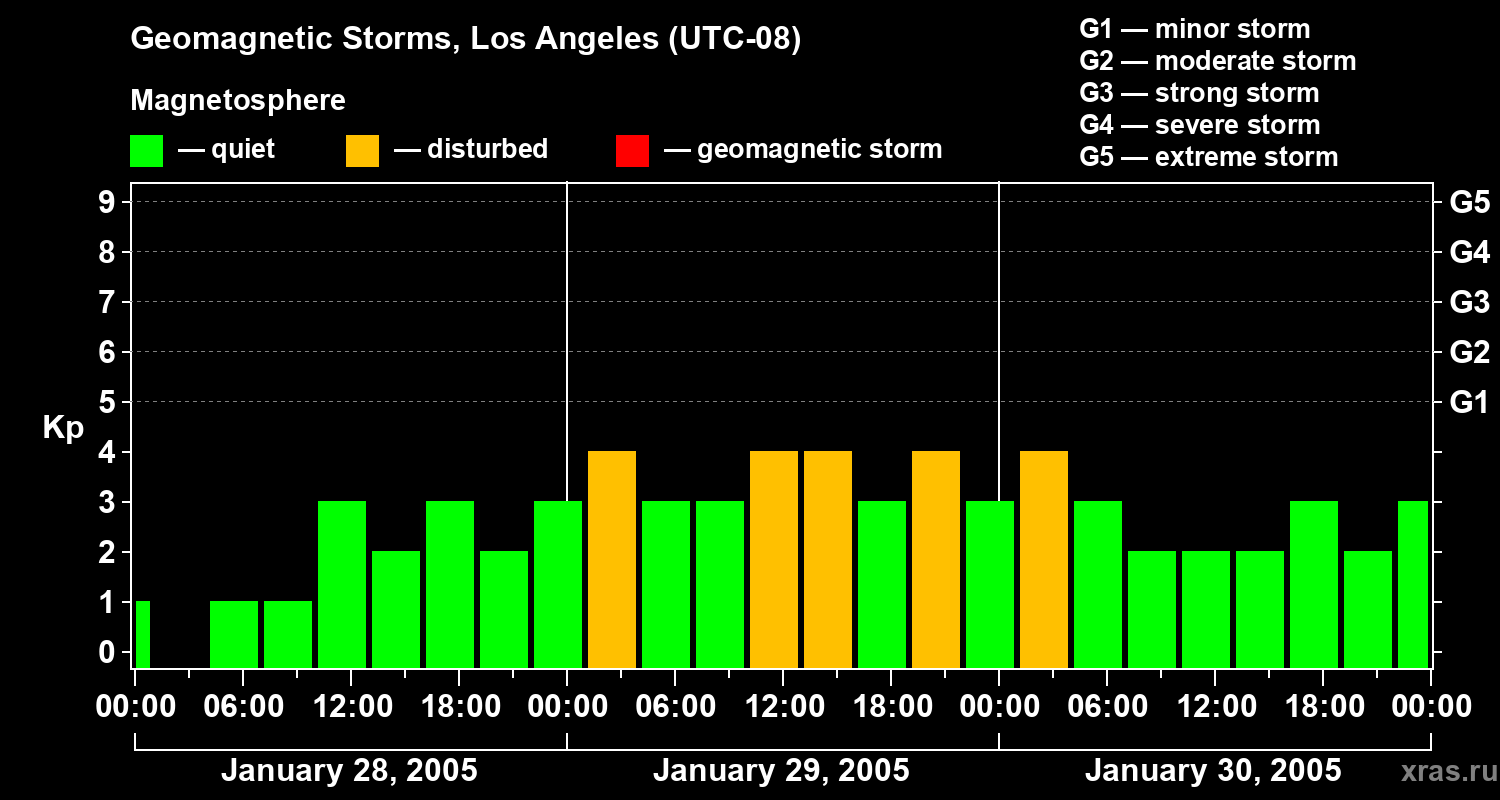 Geomagnetic Storms, Los Angeles (UTC-08)

Magnetosphere

— quiet — disturbed — geomagnetic storm

G1 — minor storm
G2 — moderate storm
G3 — strong storm
G4 — severe storm
G5 — extreme storm

Kp

9
8
7
6
5
4
3
2
1
0

G5
G4
G3
G2
G1

00:00 06:00 12:00 18:00 00:00 06:00 12:00 18:00 00:00 06:00 12:00 18:00 00:00

January 28, 2005 January 29, 2005 January 30, 2005

xras.ru